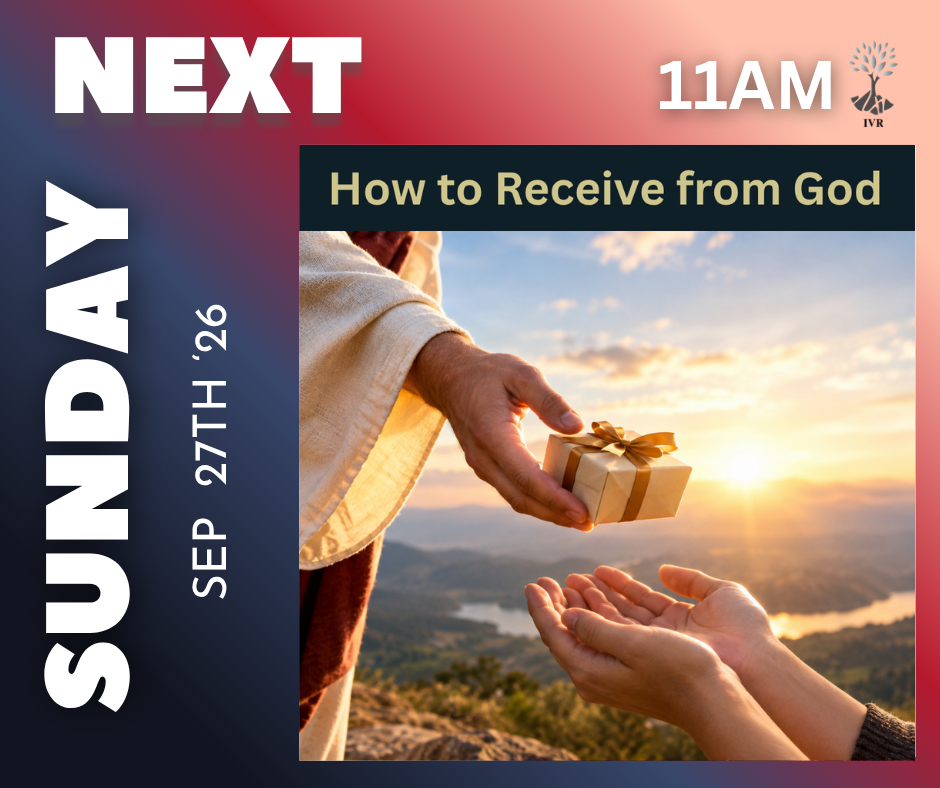 NEXT

11AM

IVR

SUNDAY

SEP 27TH '26

How to Receive from God